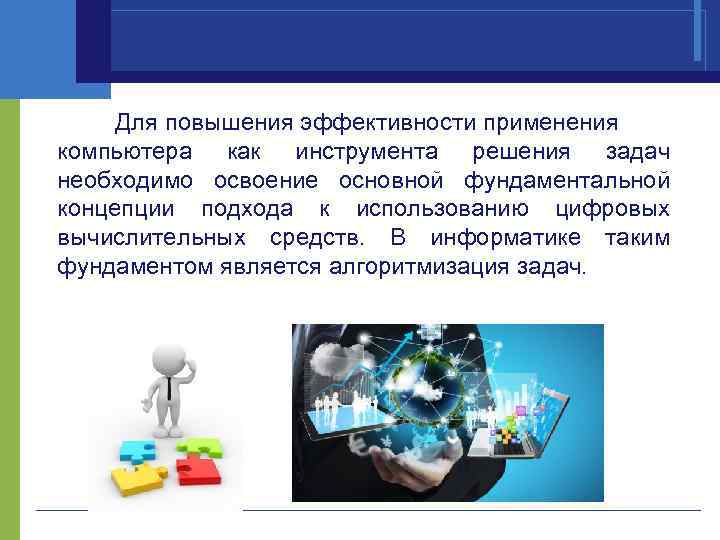 Для повышения эффективности применения компьютера как инструмента решения задач необходимо освоение основной фундаментальной концепции подхода к использованию цифровых вычислительных средств. В информатике таким фундаментом является алгоритмизация задач.